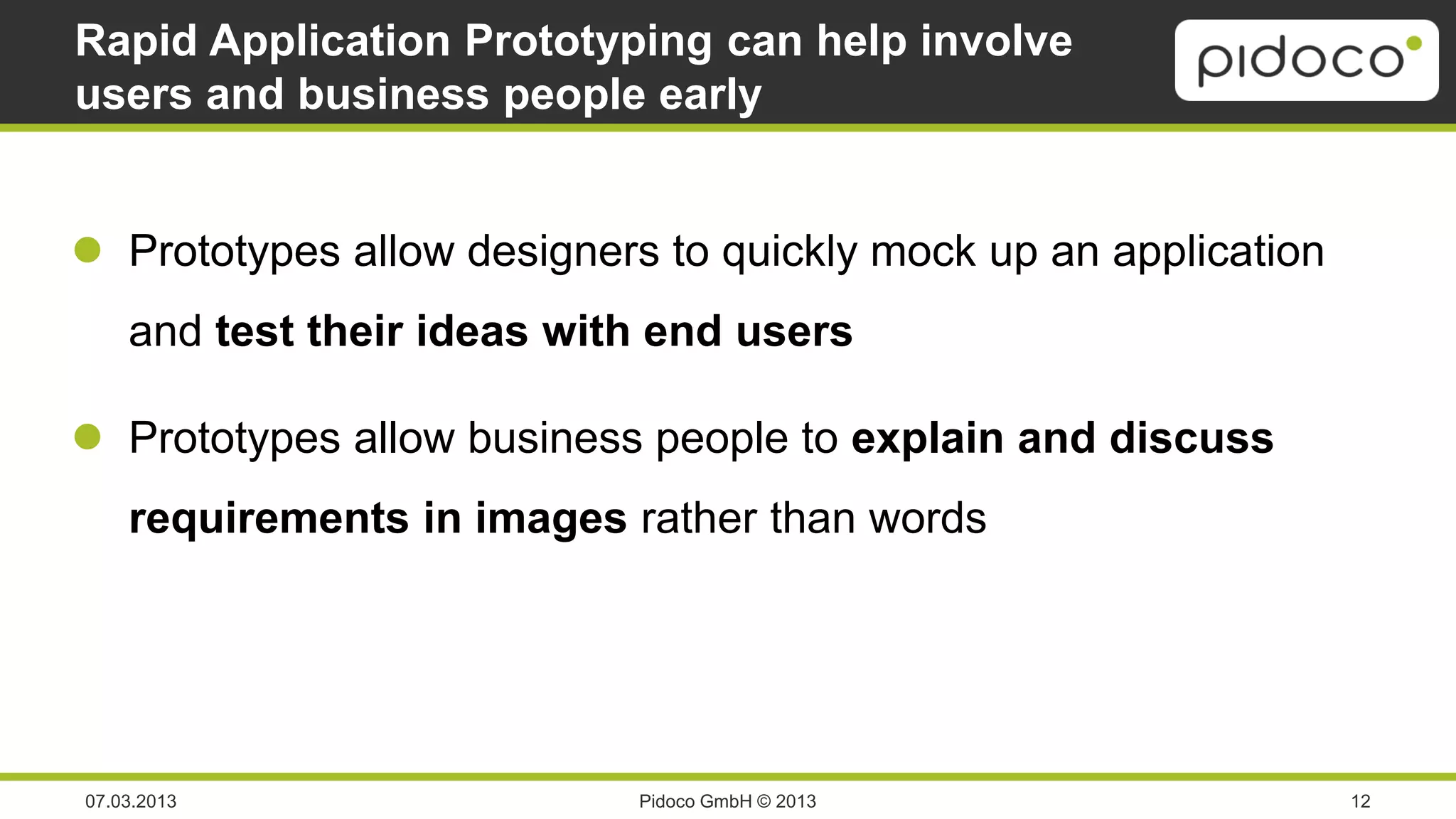 Rapid Application Prototyping can help involve users and business people early

pidoco

Prototypes allow designers to quickly mock up an application and test their ideas with end users

Prototypes allow business people to explain and discuss requirements in images rather than words

07.03.2013

Pidoco GmbH © 2013

12